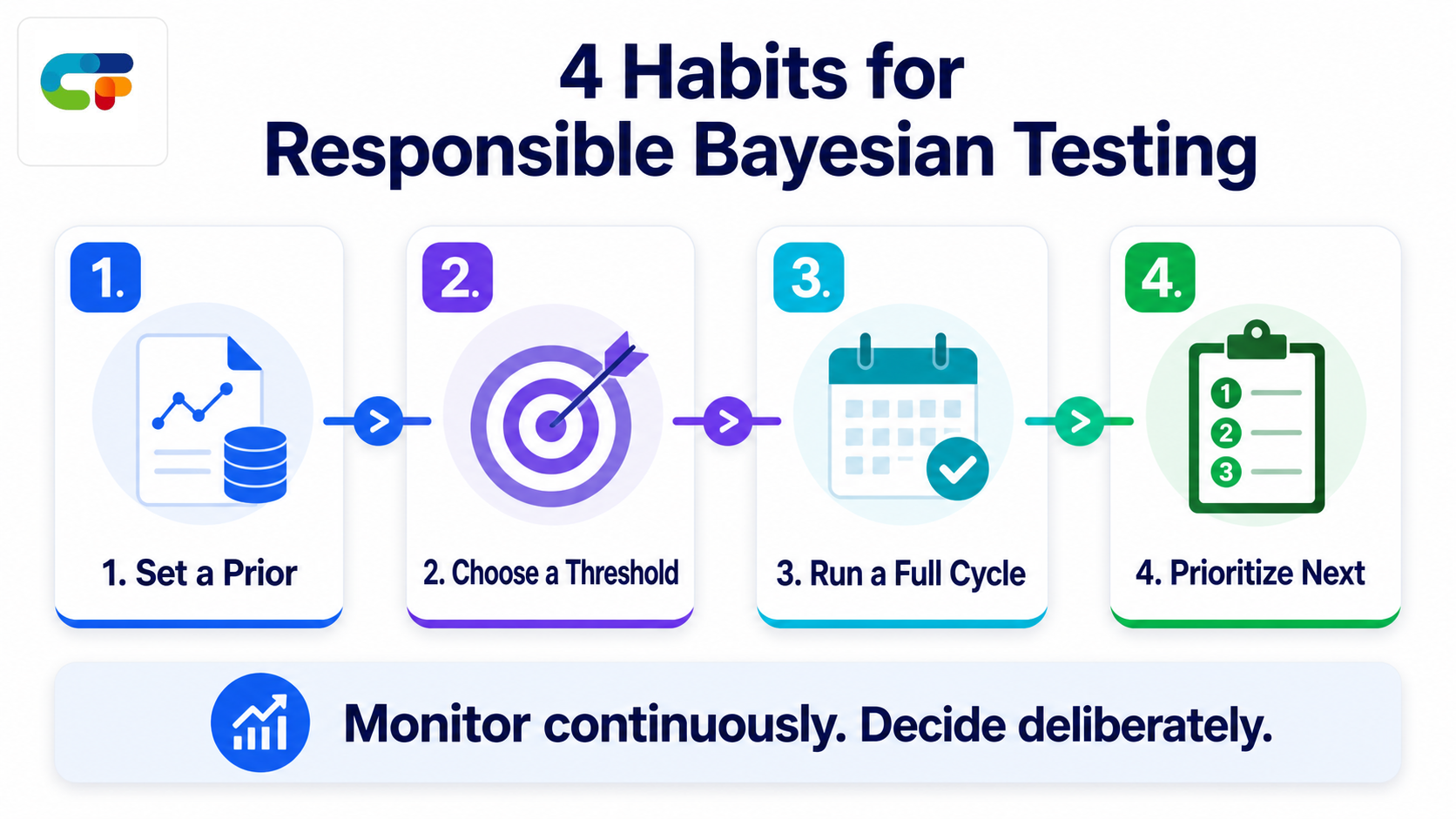 4 Habits for
Responsible Bayesian Testing

1.

1. Set a Prior

2.

2. Choose a Threshold

3.

3. Run a Full Cycle

4.

1
2
3

4. Prioritize Next

Monitor continuously. Decide deliberately.